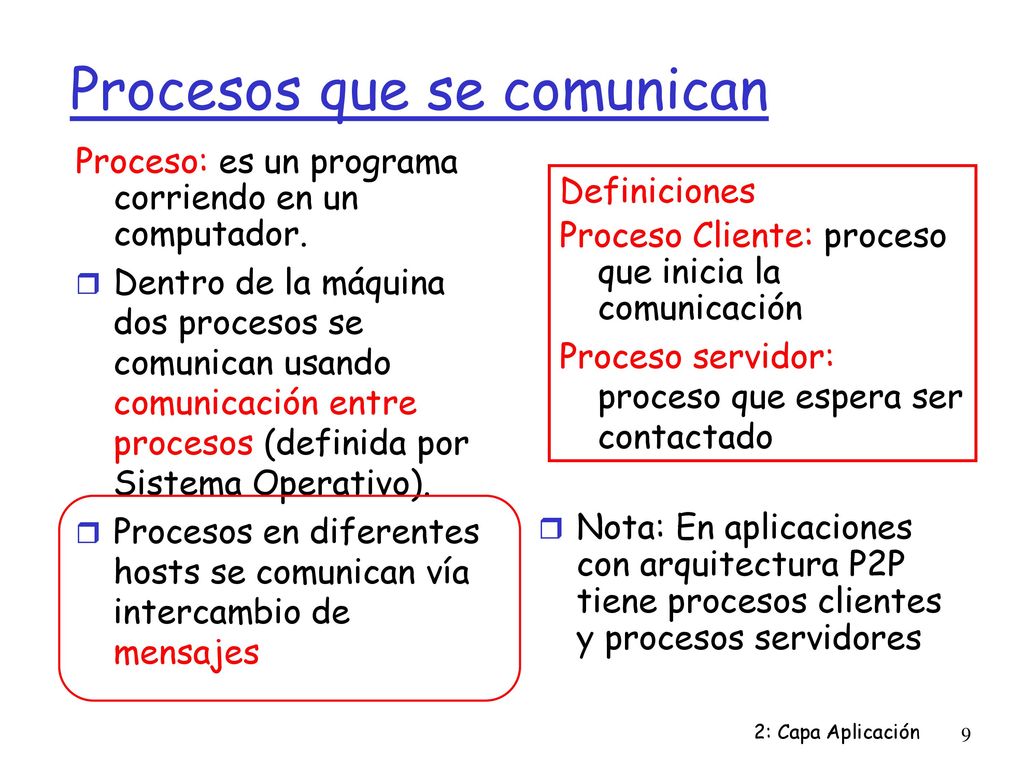 Procesos que se comunican

Proceso: es un programa corriendo en un computador.

Dentro de la máquina dos procesos se comunican usando comunicación entre procesos (definida por Sistema Operativo).

Procesos en diferentes hosts se comunican vía intercambio de mensajes

Definiciones

Proceso Cliente: proceso que inicia la comunicación

Proceso servidor: proceso que espera ser contactado

Nota: En aplicaciones con arquitectura P2P tiene procesos clientes y procesos servidores

2: Capa Aplicación 9